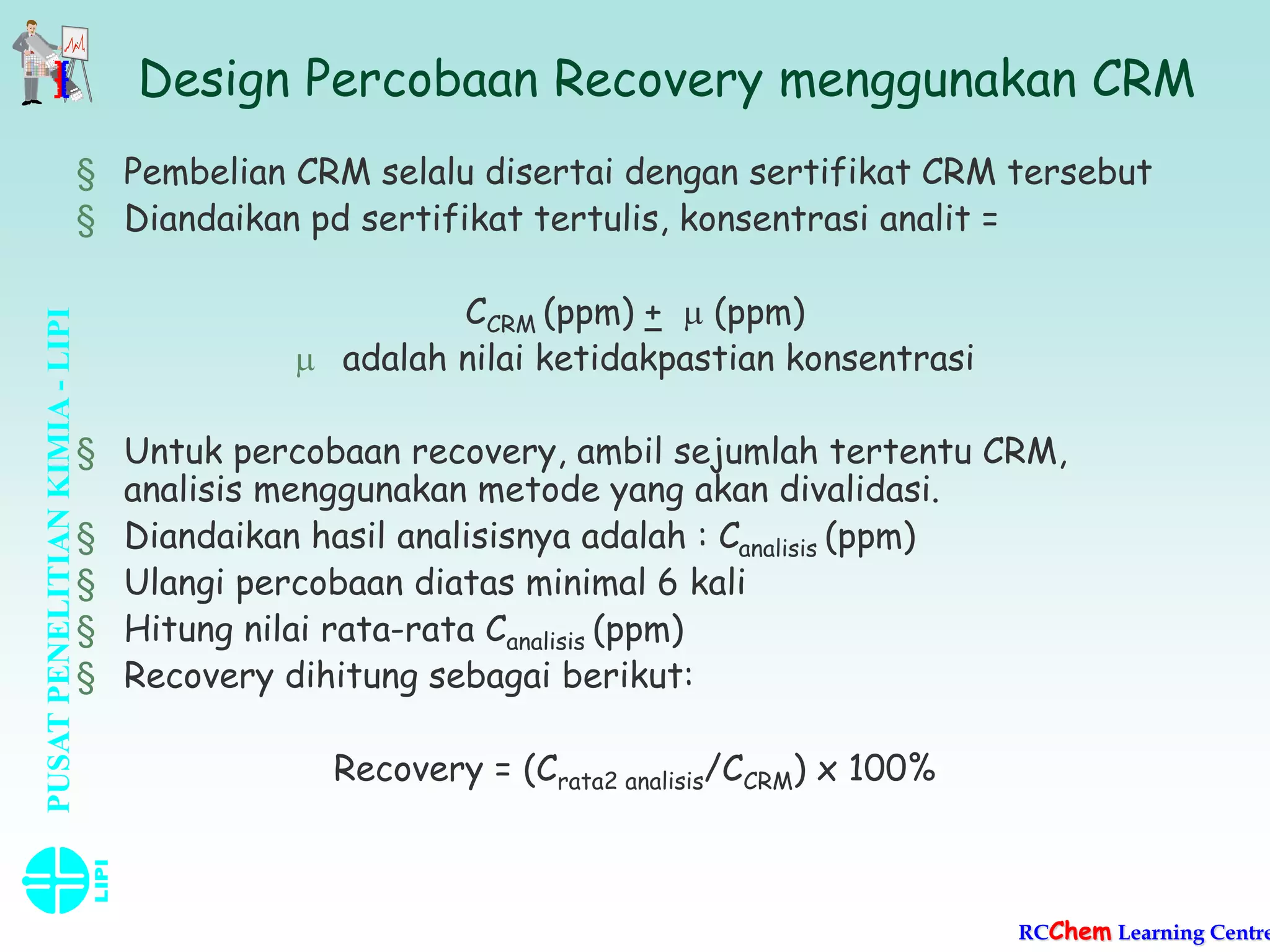 Design Percobaan Recovery menggunakan CRM

§ Pembelian CRM selalu disertai dengan sertifikat CRM tersebut
§ Diandaikan pd sertifikat tertulis, konsentrasi analit =

$C_{CRM}$ (ppm) $\pm$ $\mu$ (ppm)
$\mu$ adalah nilai ketidakpastian konsentrasi

§ Untuk percobaan recovery, ambil sejumlah tertentu CRM, analisis menggunakan metode yang akan divalidasi.
§ Diandaikan hasil analisisnya adalah : $C_{analisis}$ (ppm)
§ Ulangi percobaan diatas minimal 6 kali
§ Hitung nilai rata-rata $C_{analisis}$ (ppm)
§ Recovery dihitung sebagai berikut:

Recovery = ($C_{rata2\ analisis}$/$C_{CRM}$) x 100%

PUSAT PENELITIAN KIMIA - LIPI

LIPI

RCChem Learning Centre